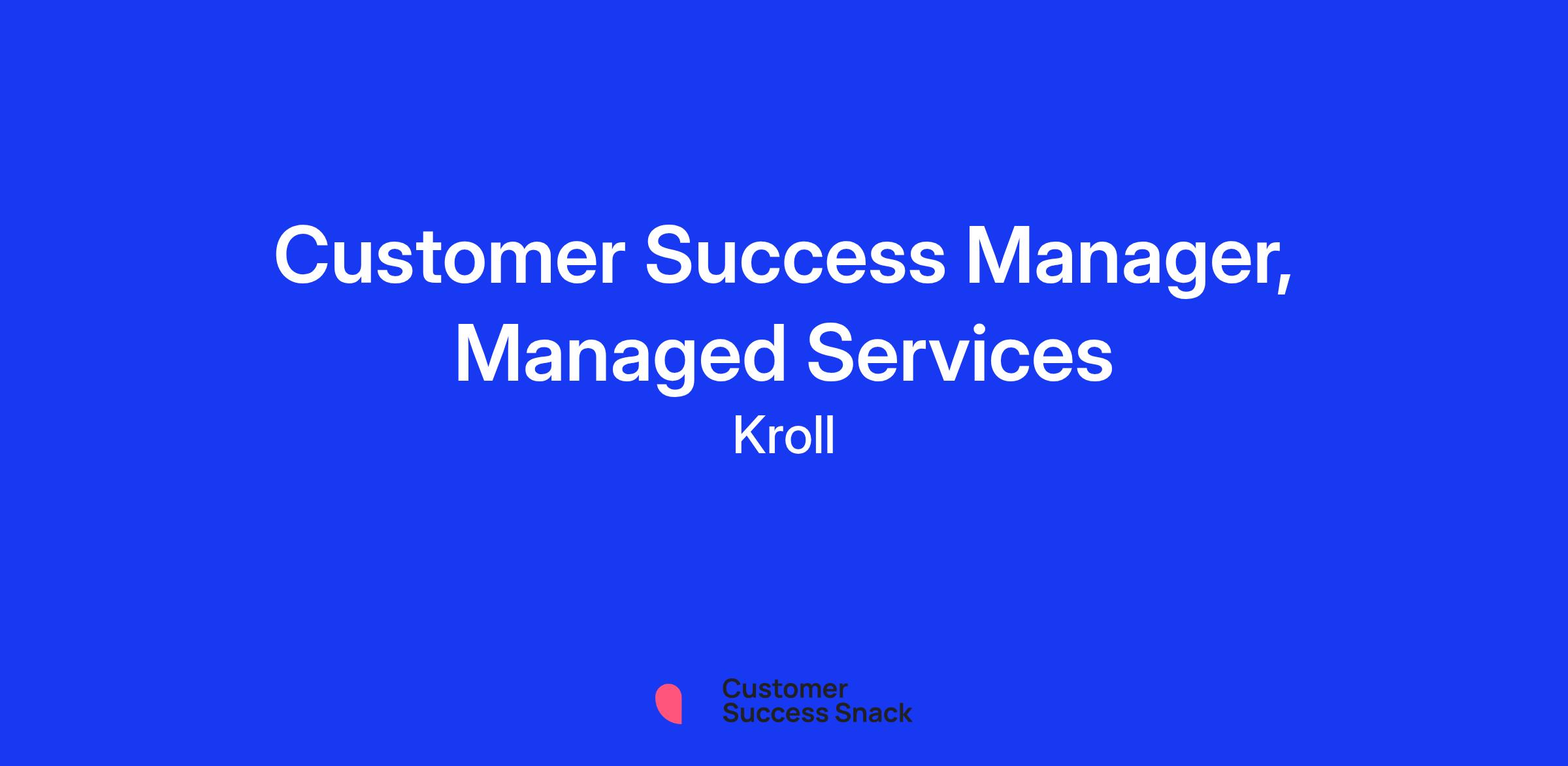 Customer Success Manager, Managed Services

Kroll

Customer Success Snack